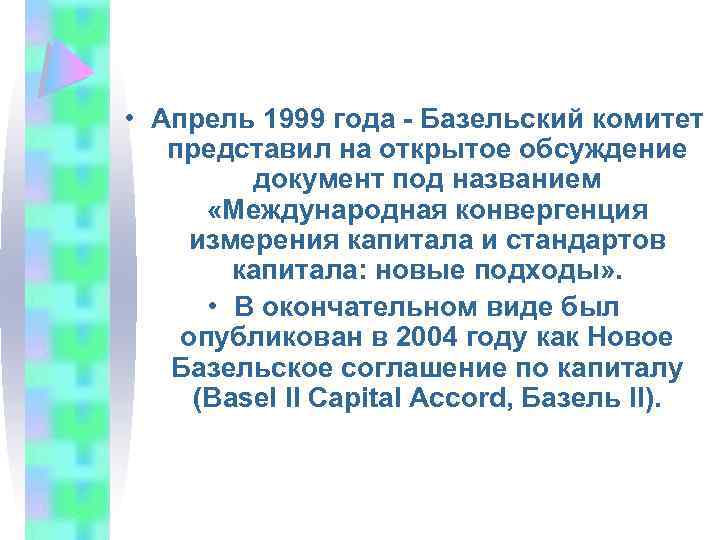 • Апрель 1999 года - Базельский комитет представил на открытое обсуждение документ под названием «Международная конвергенция измерения капитала и стандартов капитала: новые подходы».

• В окончательном виде был опубликован в 2004 году как Новое Базельское соглашение по капиталу (Basel II Capital Accord, Базель II).